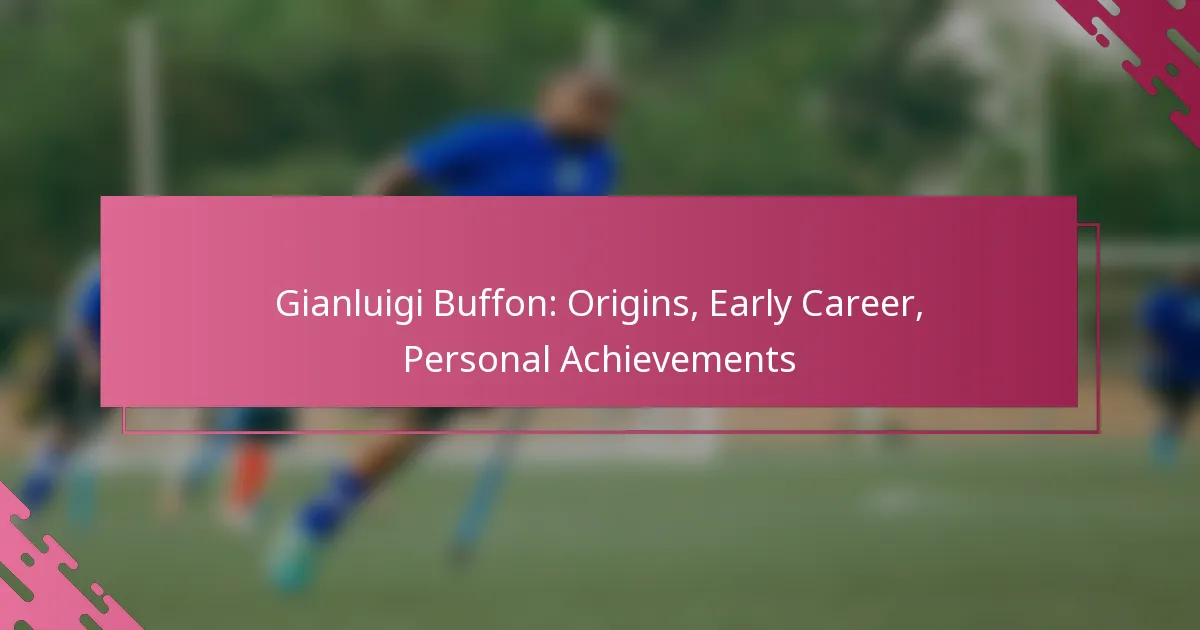 Gianluigi Buffon: Origins, Early Career, Personal Achievements